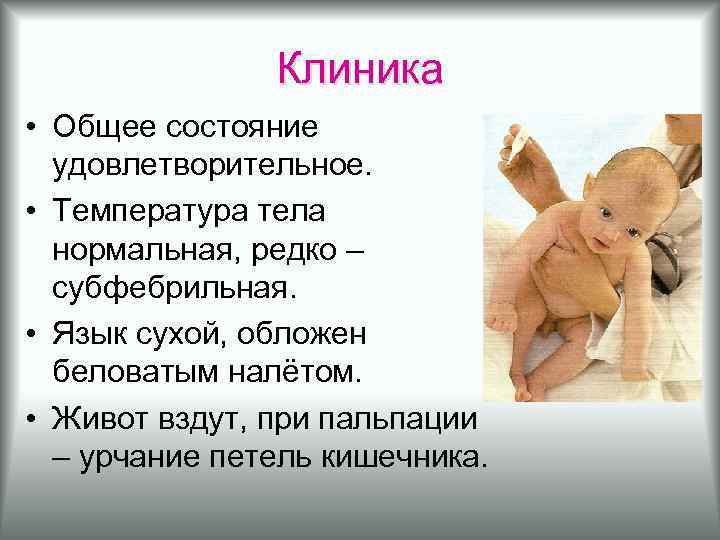 Клиника

• Общее состояние удовлетворительное.
• Температура тела нормальная, редко – субфебрильная.
• Язык сухой, обложен беловатым налётом.
• Живот вздут, при пальпации – урчание петель кишечника.